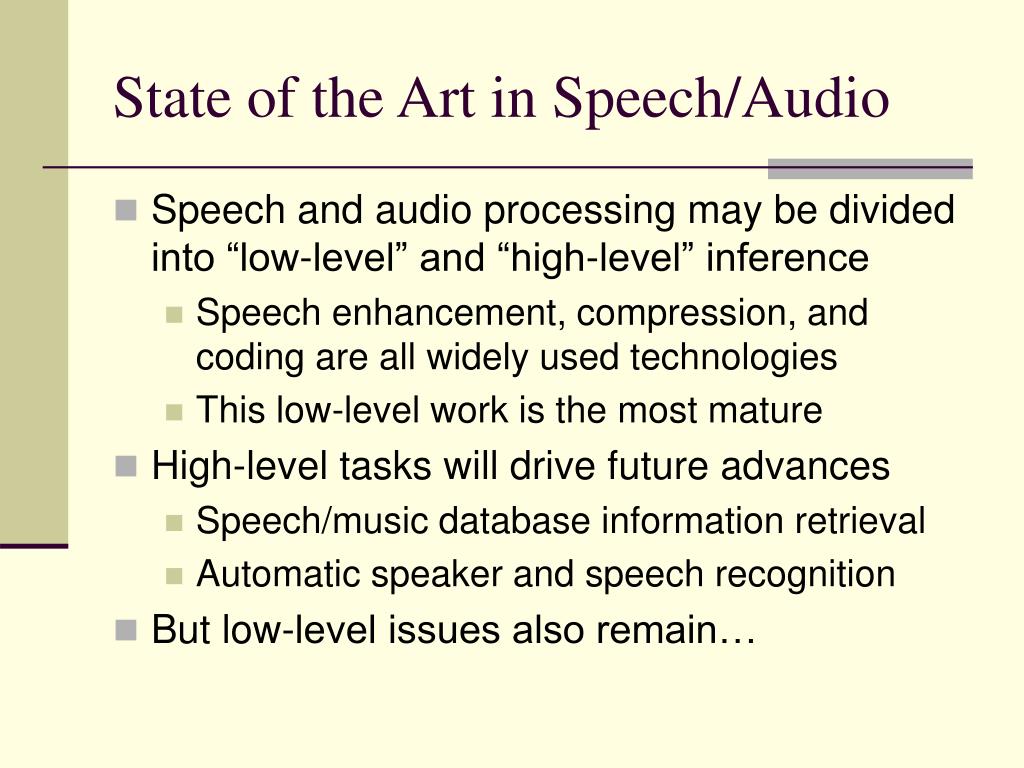 State of the Art in Speech/Audio

Speech and audio processing may be divided into “low-level” and “high-level” inference

Speech enhancement, compression, and coding are all widely used technologies

This low-level work is the most mature

High-level tasks will drive future advances

Speech/music database information retrieval

Automatic speaker and speech recognition

But low-level issues also remain…